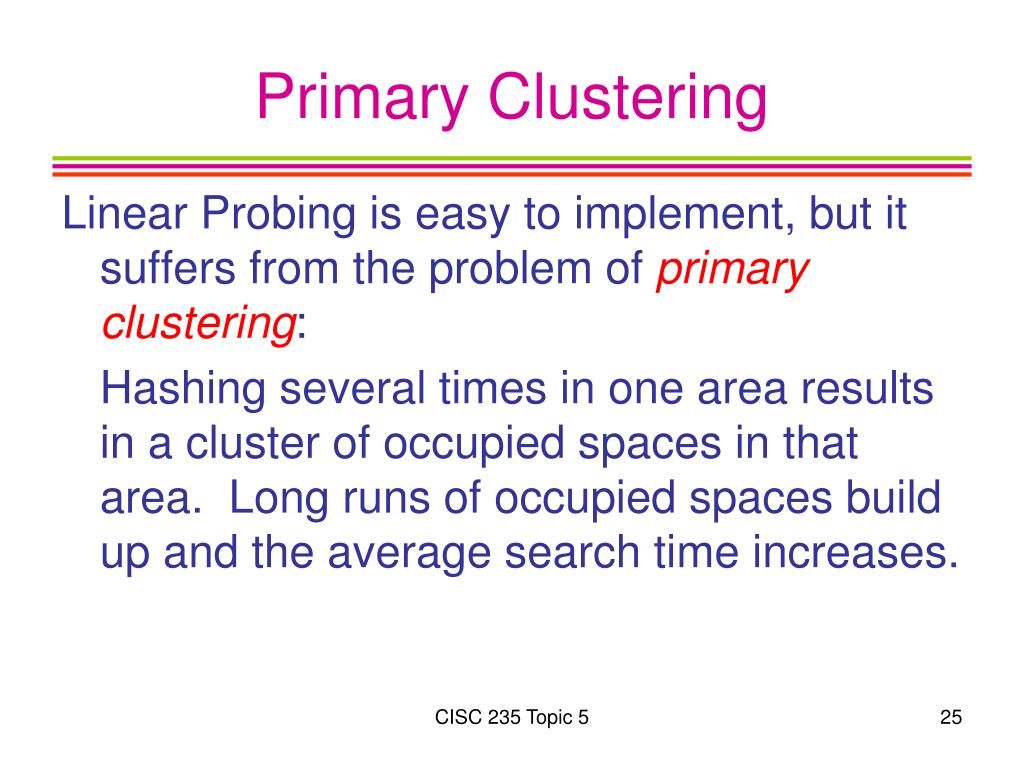 Primary Clustering

Linear Probing is easy to implement, but it suffers from the problem of primary clustering:

Hashing several times in one area results in a cluster of occupied spaces in that area.  Long runs of occupied spaces build up and the average search time increases.

CISC 235 Topic 5

25